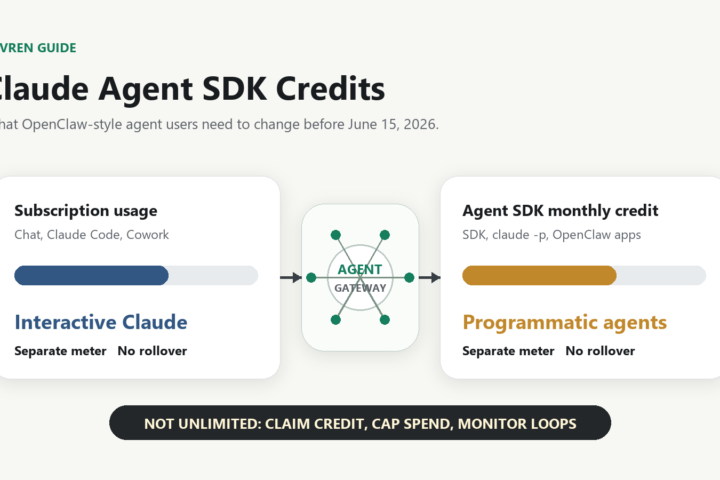 VREN GUIDE

Claude Agent SDK Credits

hat OpenClaw-style agent users need to change before June 15, 2026.

Subscription usage

Chat, Claude Code, Cowork

Interactive Claude

Separate meter No rollover

AGENT
GATEWAY

Agent SDK monthly credit

SDK, claude -p, OpenClaw apps

Programmatic agents

Separate meter No rollover

NOT UNLIMITED: CLAIM CREDIT, CAP SPEND, MONITOR LOOPS